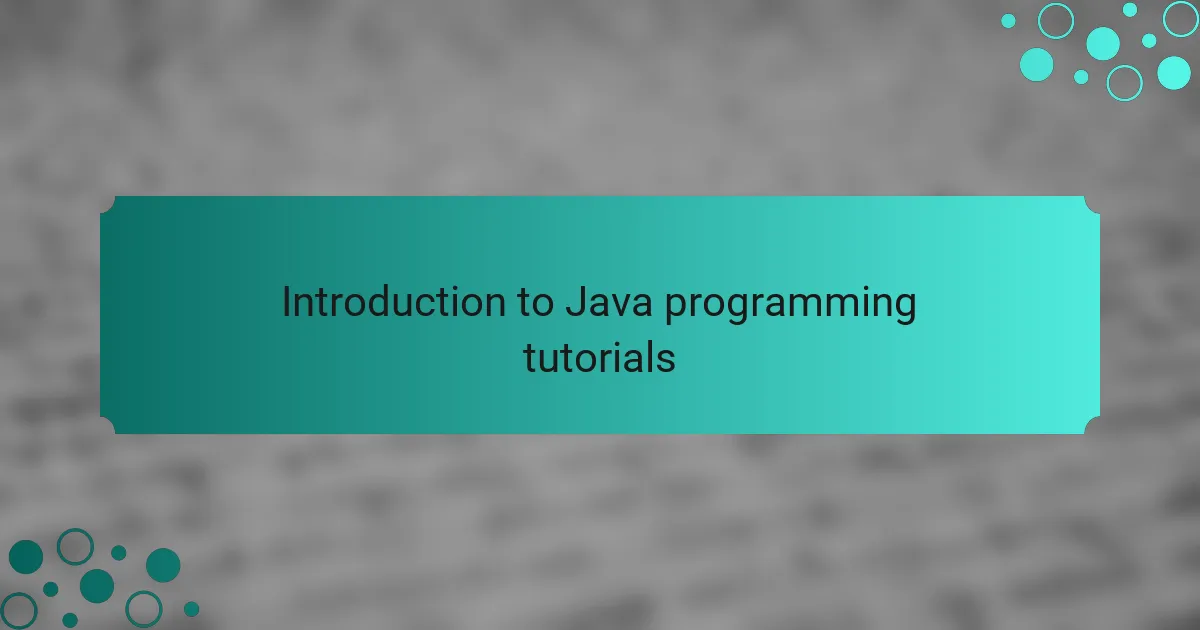 Introduction to Java programming tutorials